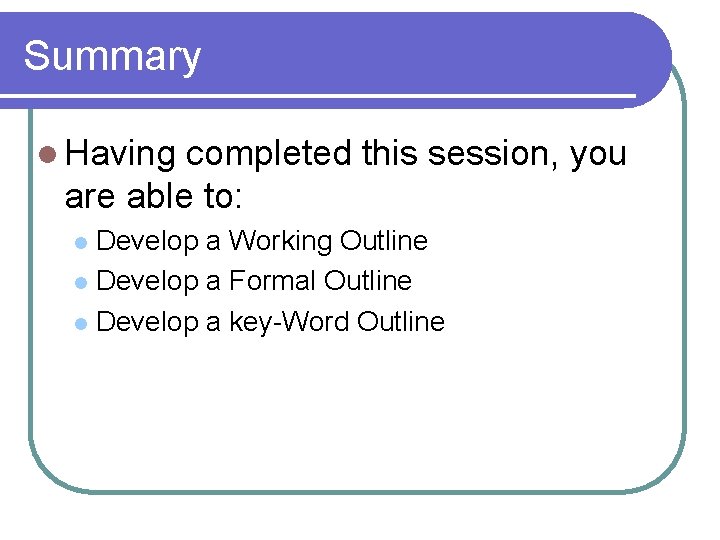 Summary

Having completed this session, you are able to:

Develop a Working Outline

Develop a Formal Outline

Develop a key-Word Outline